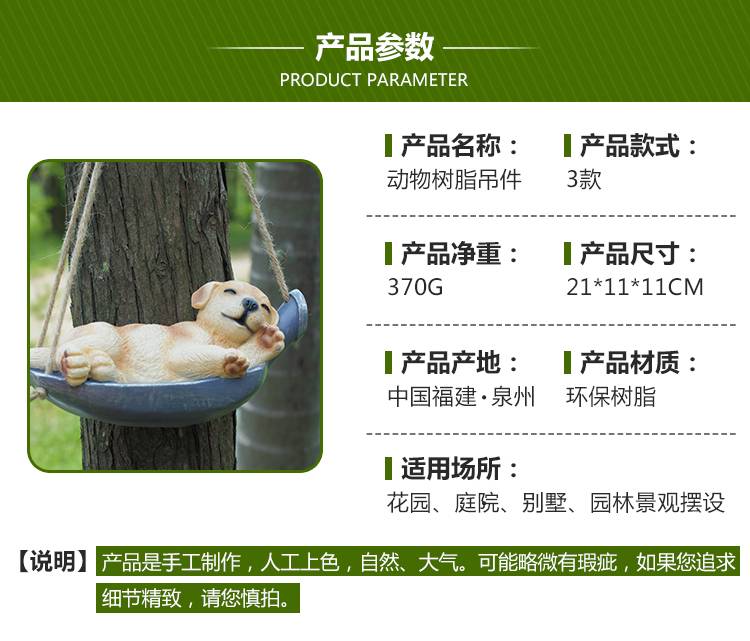 产品参数
PRODUCT PARAMETER

产品名称：
动物树脂吊件

产品款式：
3款

产品净重：
370G

产品尺寸：
21*11*11CM

产品产地：
中国福建·泉州

产品材质：
环保树脂

适用场所：
花园、庭院、别墅、园林景观摆设

【说明】产品是手工制作，人工上色，自然、大气。可能略微有瑕疵，如果您追求细节精致，请您慎拍。